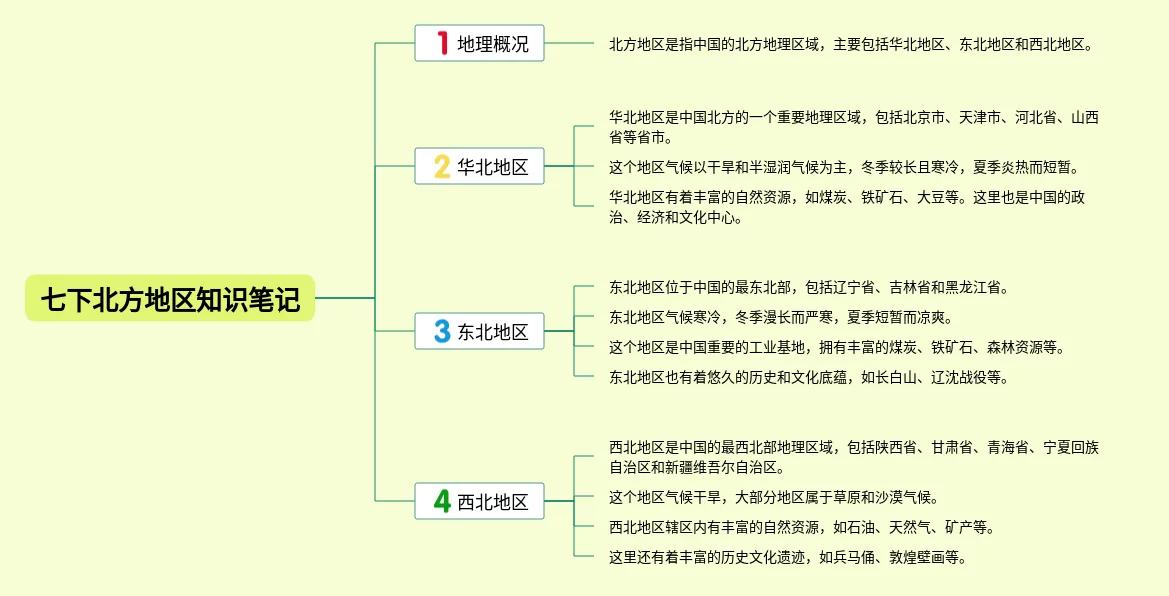 七下北方地区知识笔记

1 地理概况

北方地区是指中国的北方地理区域，主要包括华北地区、东北地区和西北地区。

2 华北地区

华北地区是中国北方的一个重要地理区域，包括北京市、天津市、河北省、山西省等省市。

这个地区气候以干旱和半湿润气候为主，冬季较长且寒冷，夏季炎热而短暂。

华北地区有着丰富的自然资源，如煤炭、铁矿石、大豆等。这里也是中国的政治、经济和文化中心。

3 东北地区

东北地区位于中国的最东北部，包括辽宁省、吉林省和黑龙江省。

东北地区气候寒冷，冬季漫长而严寒，夏季短暂而凉爽。

这个地区是中国重要的工业基地，拥有丰富的煤炭、铁矿石、森林资源等。

东北地区也有着悠久的历史和文化底蕴，如长白山、辽沈战役等。

4 西北地区

西北地区是中国的最西北部地理区域，包括陕西省、甘肃省、青海省、宁夏回族自治区和新疆维吾尔自治区。

这个地区气候干旱，大部分地区属于草原和沙漠气候。

西北地区辖区内有丰富的自然资源，如石油、天然气、矿产等。

这里还有着丰富的历史文化遗迹，如兵马俑、敦煌壁画等。